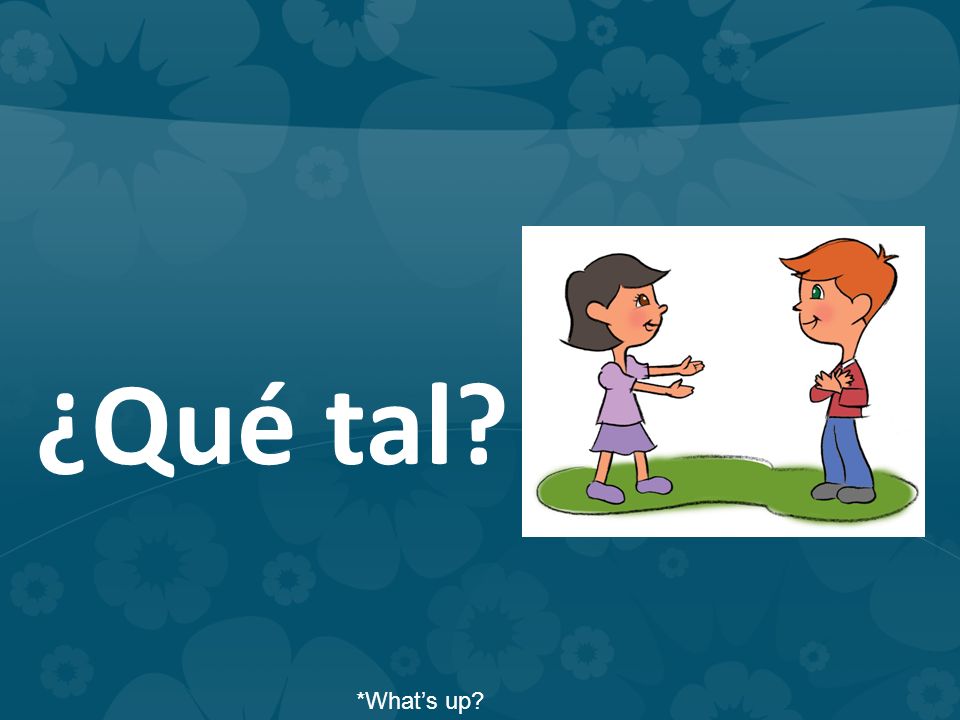 ¿Qué tal?

*What’s up?